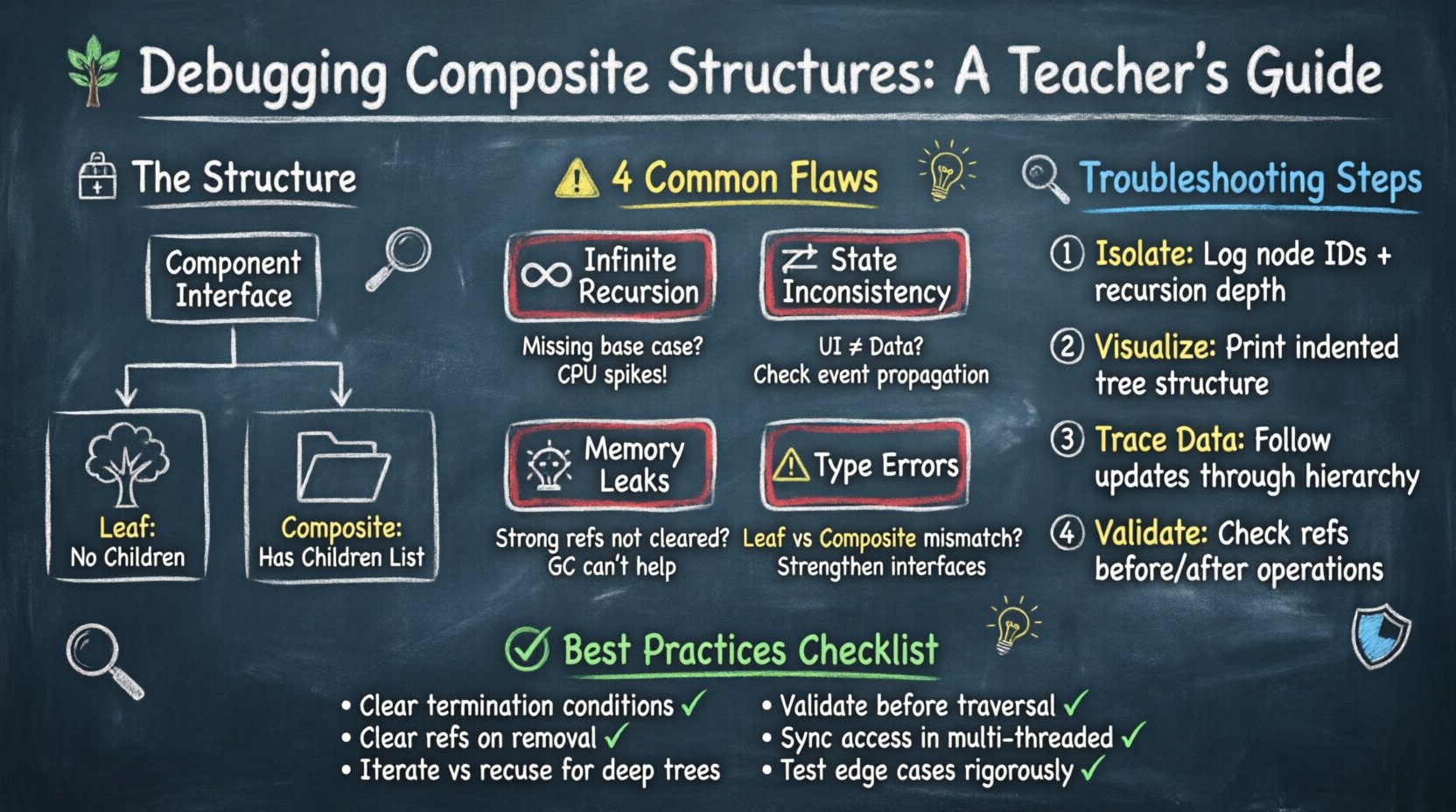 Debugging Composite Structures: A Teacher's Guide

The Structure

Component Interface

Leaf:
No Children

Composite:
Has Children List

4 Common Flaws

Infinite Recursion
Missing base case? CPU spikes!

State Inconsistency
UI ≠ Data? Check event propagation

Memory Leaks
Strong refs not cleared? GC can't help

Type Errors
Leaf vs Composite mismatch? Strengthen interfaces

Troubleshooting Steps

① Isolate: Log node IDs + recursion depth

② Visualize: Print indented tree structure

③ Trace Data: Follow updates through hierarchy

④ Validate: Check refs before/after operations

Best Practices Checklist

• Clear termination conditions ✓
• Clear refs on removal ✓
• Iterate vs recuse for deep trees

• Validate before traversal ✓
• Sync access in multi-threaded ✓
• Test edge cases rigorously ✓